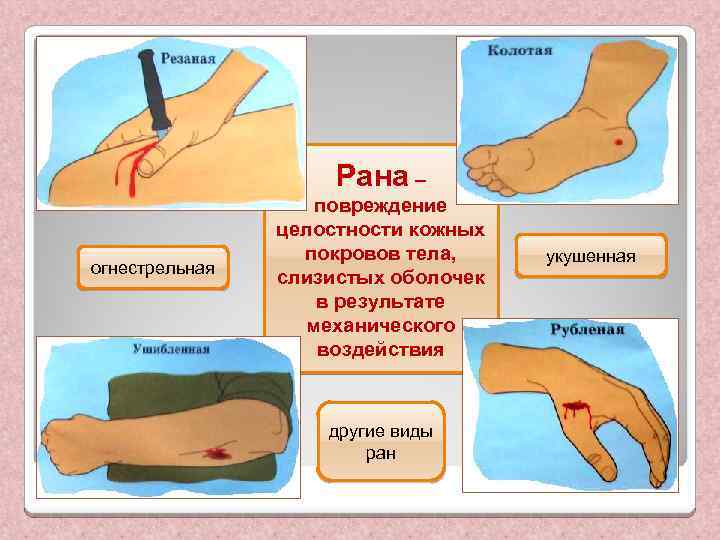 Резаная

Колотая

Рана – повреждение целостности кожных покровов тела, слизистых оболочек в результате механического воздействия

огнестрельная

укушенная

Ушибленная

Рубленая

другие виды ран